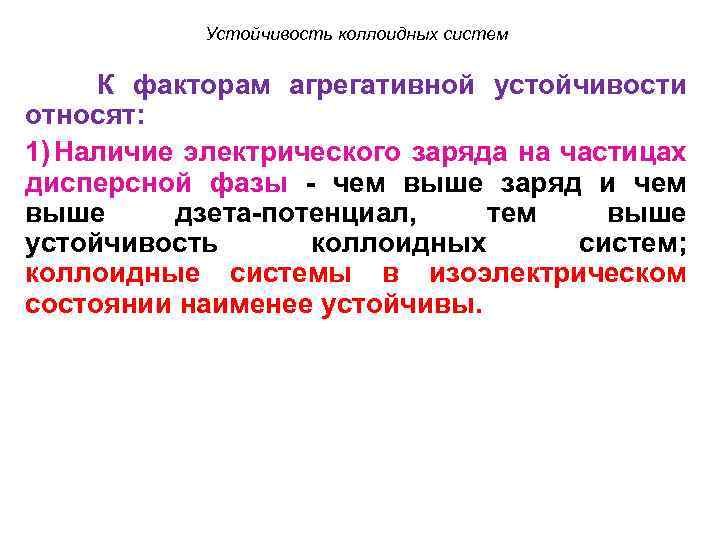 Устойчивость коллоидных систем

К факторам агрегативной устойчивости относят:

1) Наличие электрического заряда на частицах дисперсной фазы - чем выше заряд и чем выше дзета-потенциал, тем выше устойчивость коллоидных систем; коллоидные системы в изоэлектрическом состоянии наименее устойчивы.